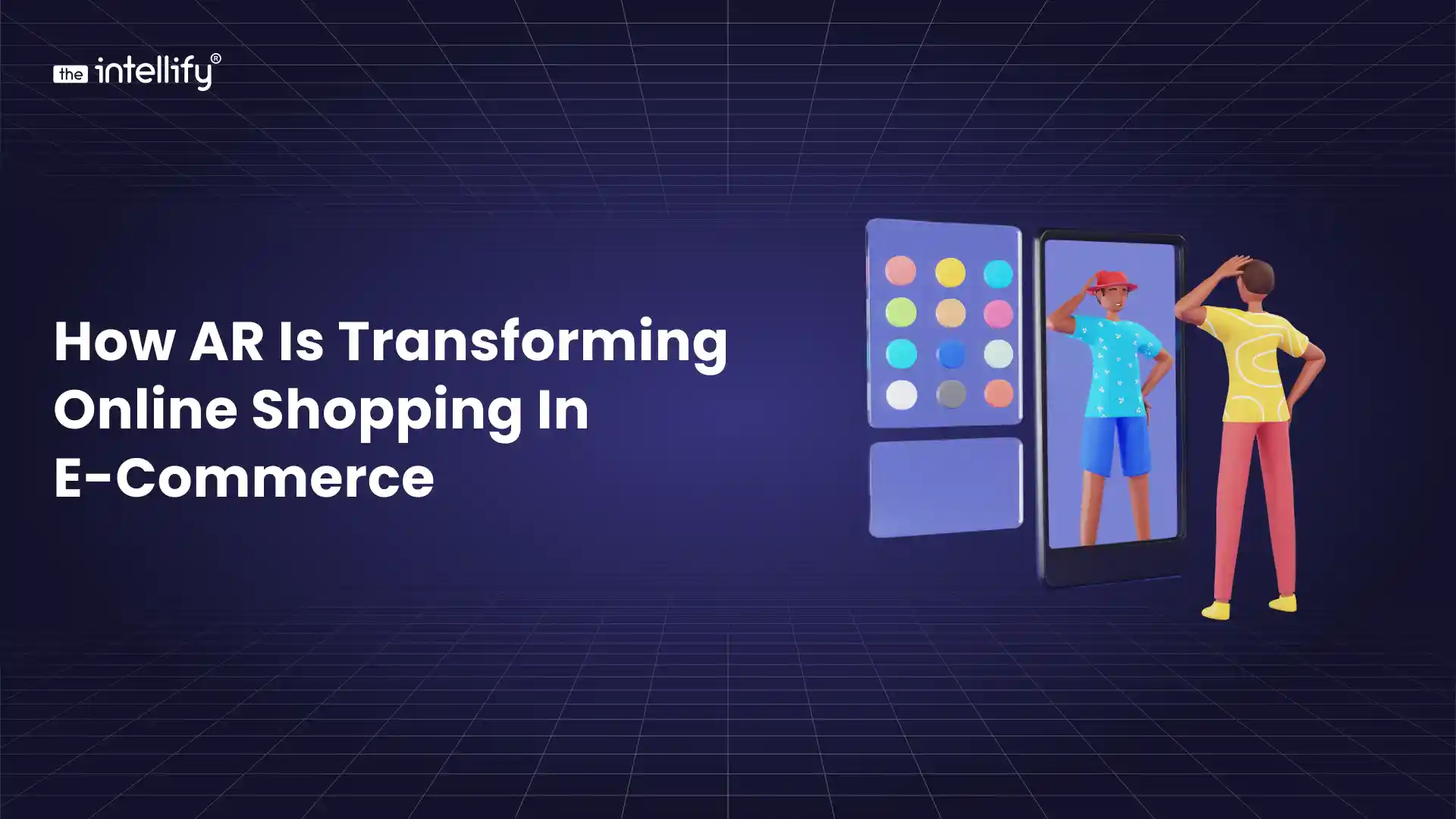 the intellify®

How AR Is Transforming Online Shopping In E-Commerce